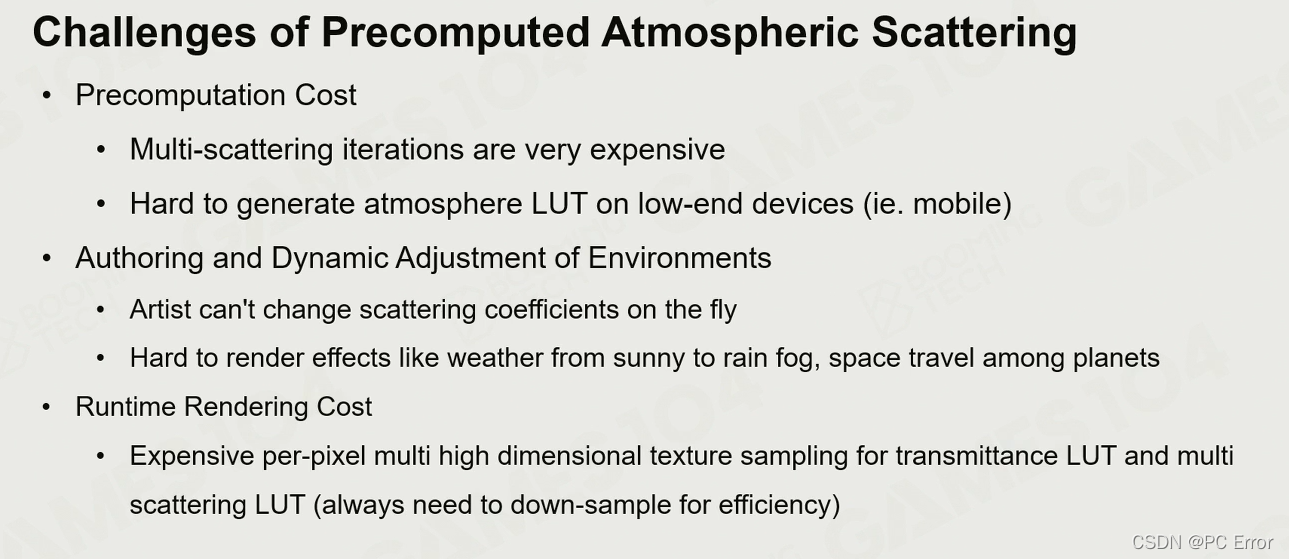 Challenges of Precomputed Atmospheric Scattering

• Precomputation Cost
  • Multi-scattering iterations are very expensive
  • Hard to generate atmosphere LUT on low-end devices (ie. mobile)
• Authoring and Dynamic Adjustment of Environments
  • Artist can't change scattering coefficients on the fly
  • Hard to render effects like weather from sunny to rain fog, space travel among planets
• Runtime Rendering Cost
  • Expensive per-pixel multi high dimensional texture sampling for transmittance LUT and multi scattering LUT (always need to down-sample for efficiency)

GAMES104
BOOMING TECH

CSDN @PC Error